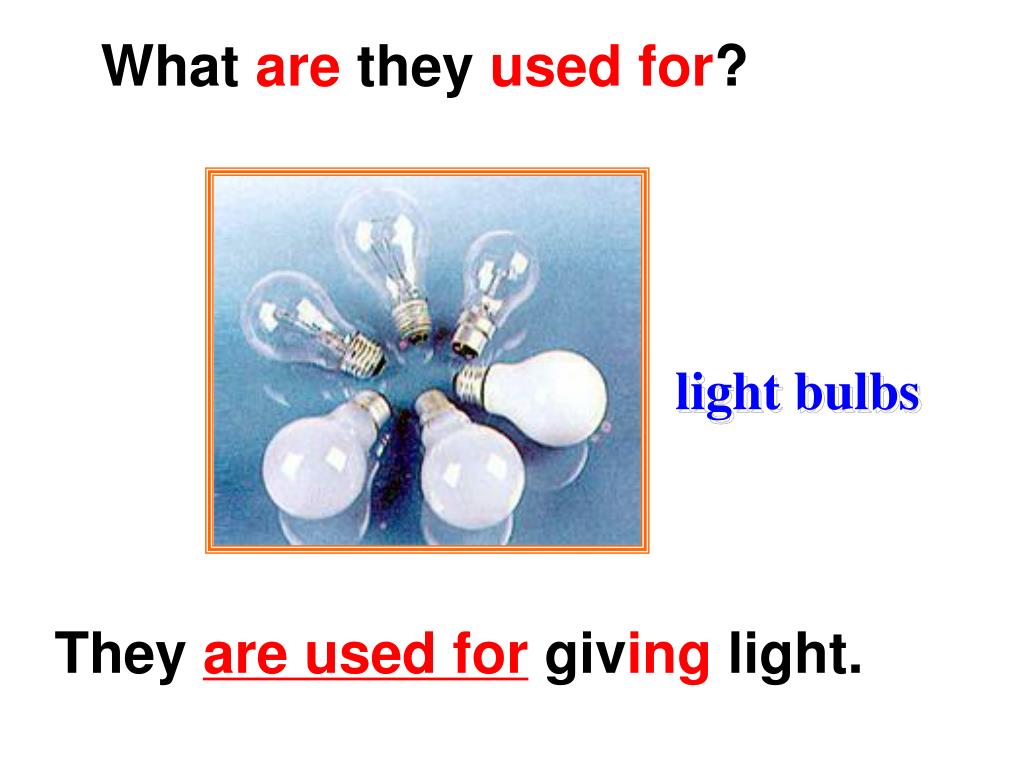 What are they used for?

light bulbs

They are used for giving light.